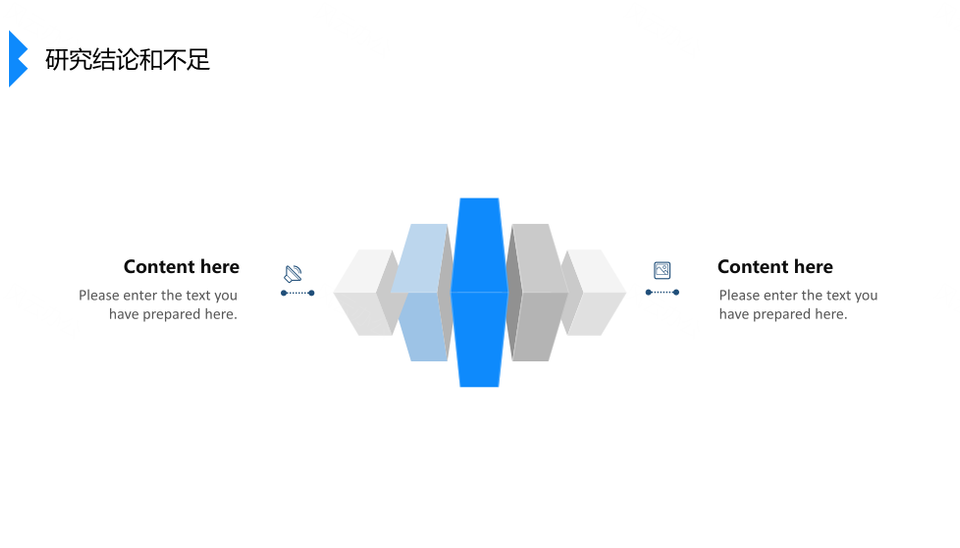 研究结论和不足

Content here

Please enter the text you have prepared here.

Content here

Please enter the text you have prepared here.